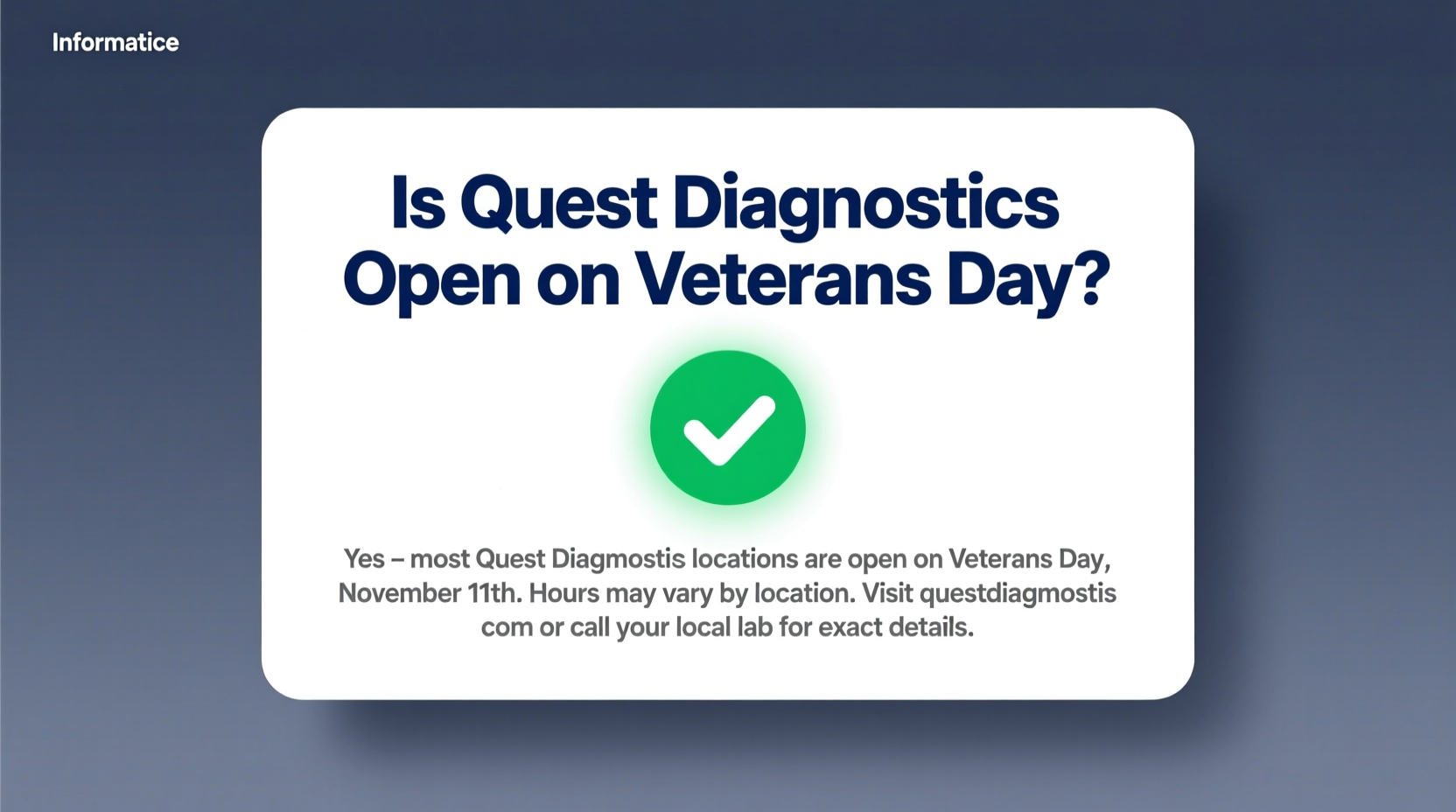 Informatice

Is Quest Diagnostics Open on Veterans Day?

Yes – most Quest Diagmostis locations are open on Veterans Day, November 11th. Hours may vary by location. Visit questdiagmostis com or call your local lab for exact details.